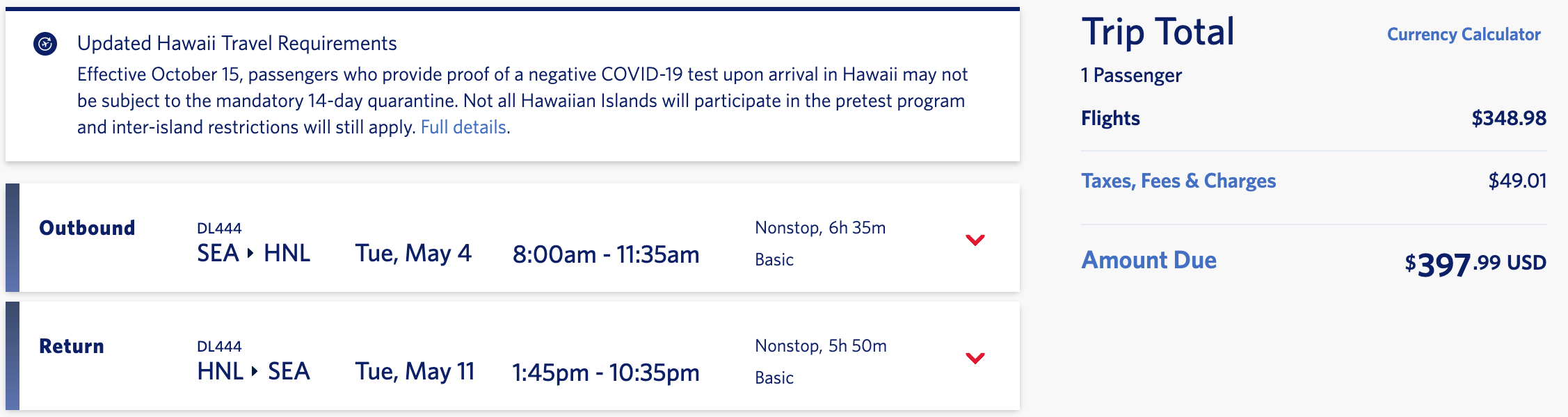 Updated Hawaii Travel Requirements

Effective October 15, passengers who provide proof of a negative COVID-19 test upon arrival in Hawaii may not be subject to the mandatory 14-day quarantine. Not all Hawaiian Islands will participate in the pretest program and inter-island restrictions will still apply. Full details.

Outbound DL444 SEA ▸ HNL Tue, May 4 8:00am - 11:35am Nonstop, 6h 35m Basic

Return DL444 HNL ▸ SEA Tue, May 11 1:45pm - 10:35pm Nonstop, 5h 50m Basic

Trip Total

Currency Calculator

1 Passenger

Flights $348.98

Taxes, Fees & Charges $49.01

Amount Due $397.99 USD